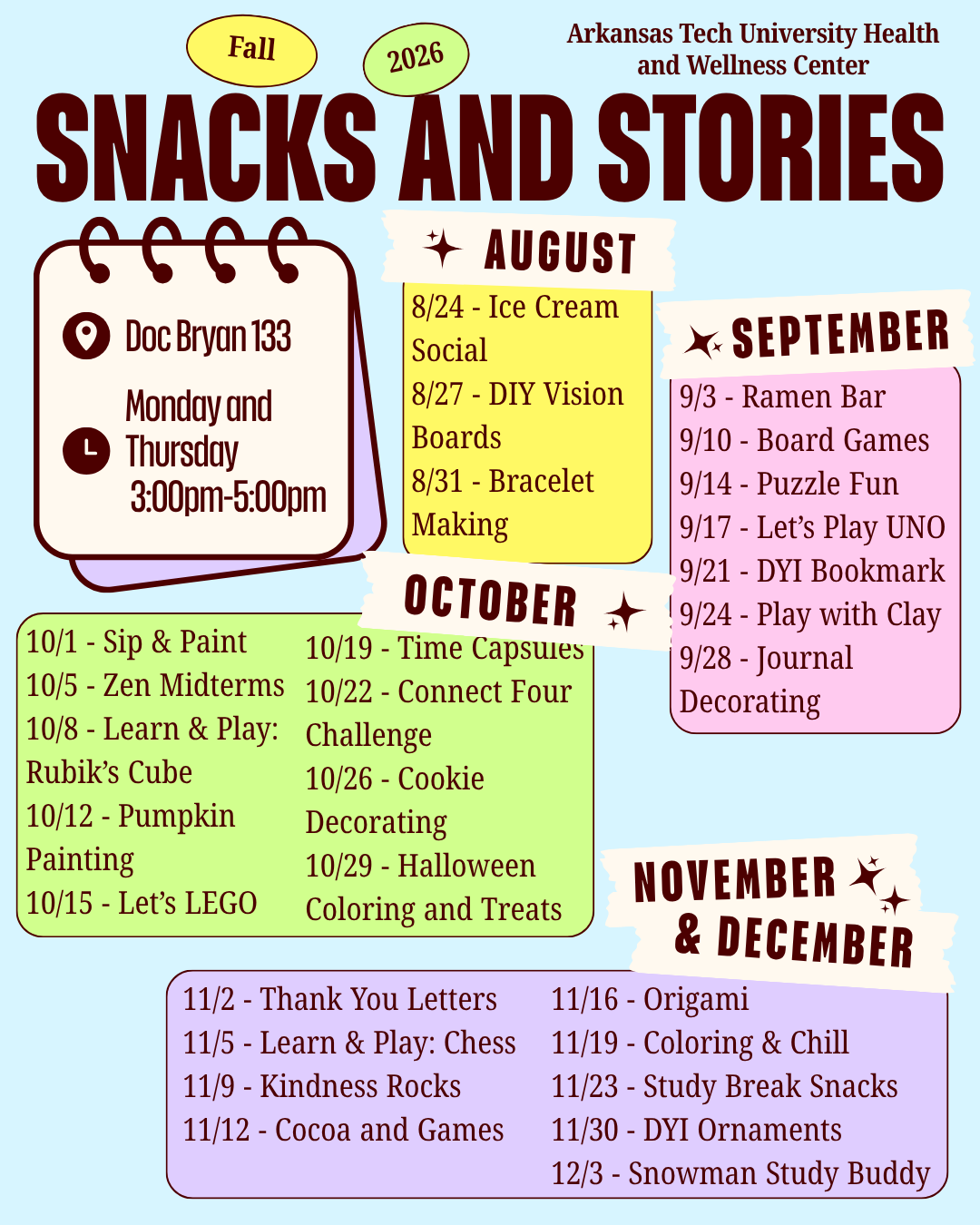 Fall

2026

Arkansas Tech University Health and Wellness Center

SNACKS AND STORIES

Doc Bryan 133

Monday and Thursday 3:00pm-5:00pm

AUGUST

8/24 - Ice Cream Social
8/27 - DIY Vision Boards
8/31 - Bracelet Making

SEPTEMBER

9/3 - Ramen Bar
9/10 - Board Games
9/14 - Puzzle Fun
9/17 - Let's Play UNO
9/21 - DYI Bookmark
9/24 - Play with Clay
9/28 - Journal Decorating

OCTOBER

10/1 - Sip & Paint
10/5 - Zen Midterms
10/8 - Learn & Play: Rubik's Cube
10/12 - Pumpkin Painting
10/15 - Let's LEGO

10/19 - Time Capsules
10/22 - Connect Four Challenge
10/26 - Cookie Decorating
10/29 - Halloween Coloring and Treats

NOVEMBER & DECEMBER

11/2 - Thank You Letters
11/5 - Learn & Play: Chess
11/9 - Kindness Rocks
11/12 - Cocoa and Games

11/16 - Origami
11/19 - Coloring & Chill
11/23 - Study Break Snacks
11/30 - DYI Ornaments
12/3 - Snowman Study Buddy